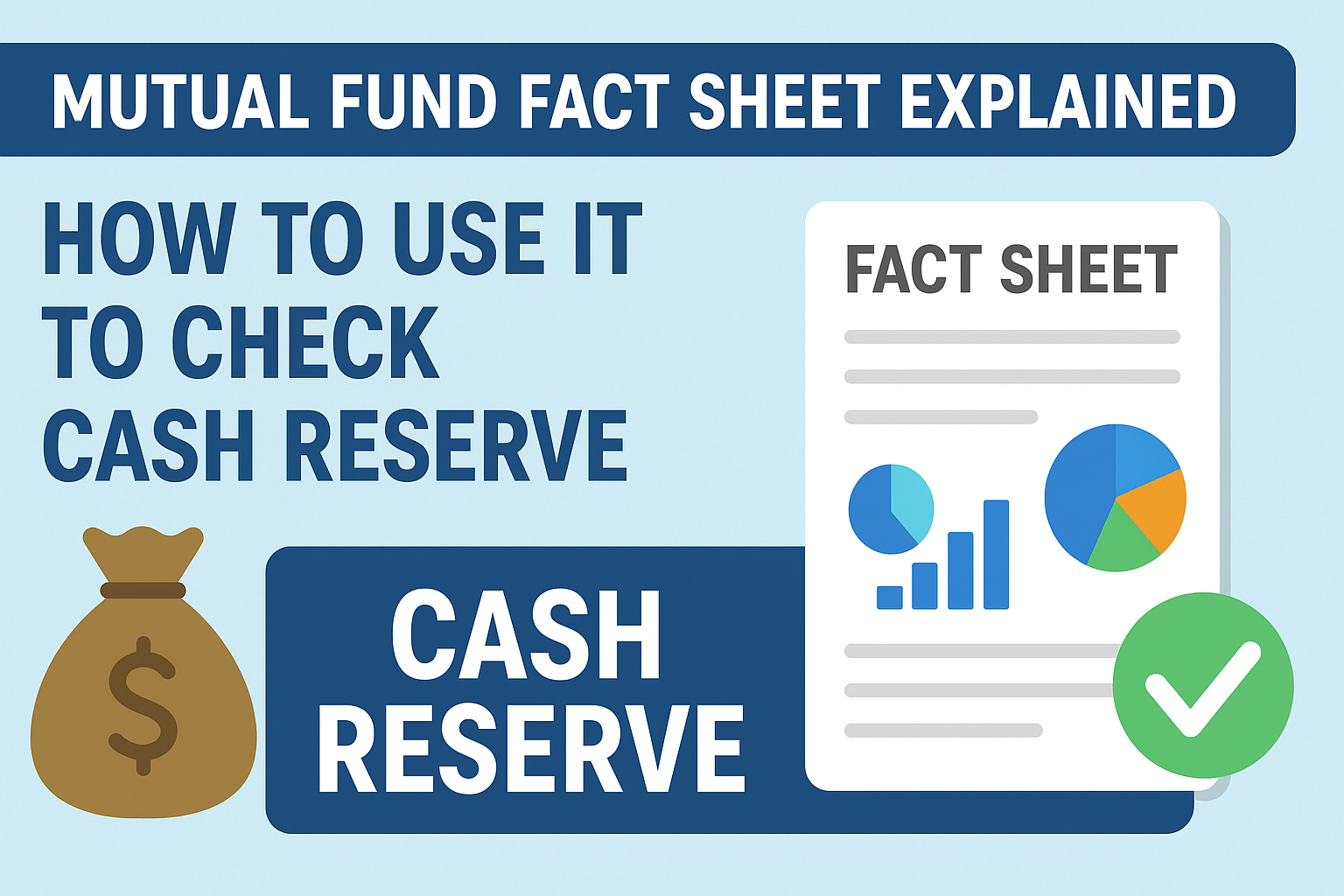 MUTUAL FUND FACT SHEET EXPLAINED

HOW TO USE IT TO CHECK CASH RESERVE

FACT SHEET

$

CASH RESERVE